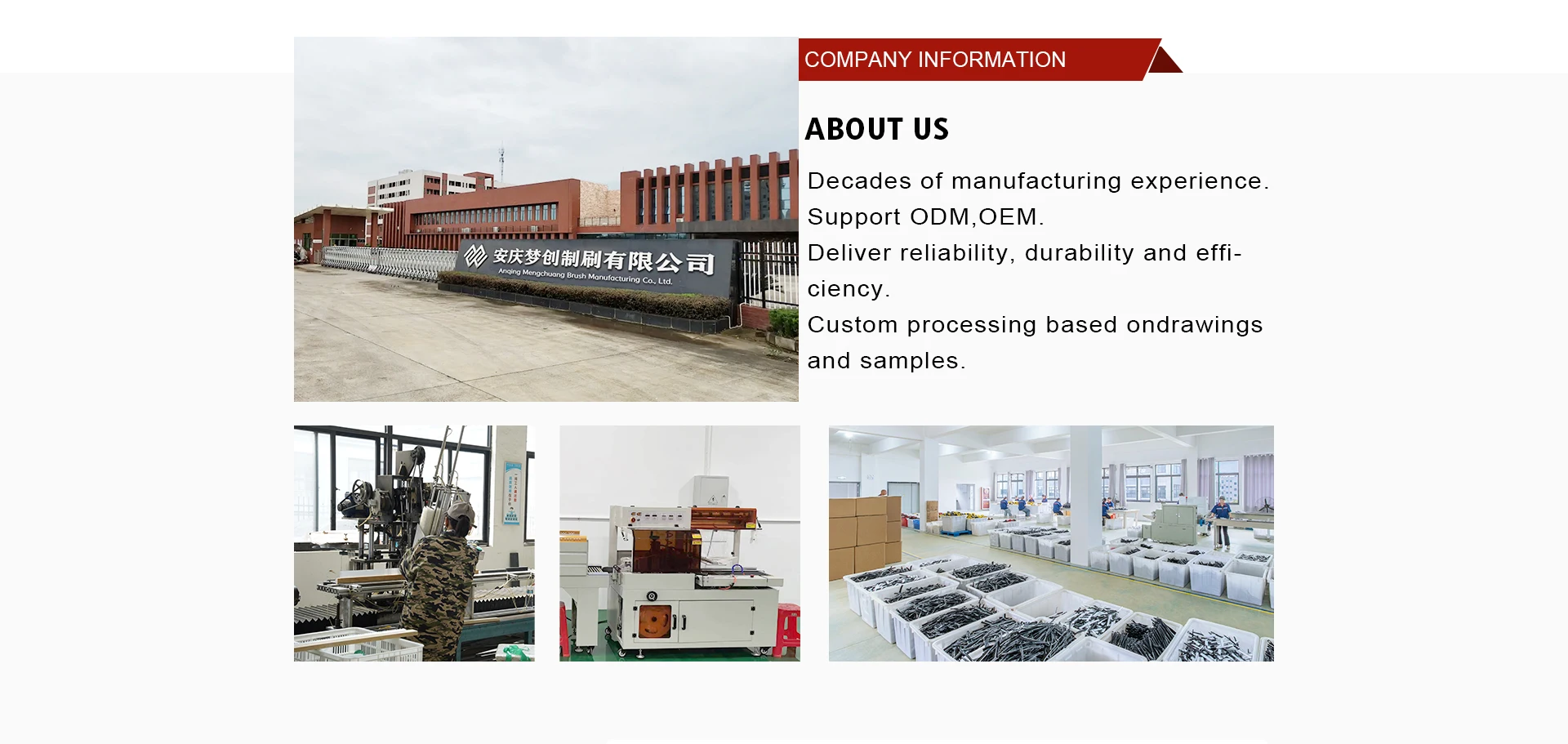 安庆梦创制刷有限公司
Anqing Mengchuang Brush Manufacturing Co., Ltd.

COMPANY INFORMATION

ABOUT US

Decades of manufacturing experience.
Support ODM,OEM.
Deliver reliability, durability and efficiency.
Custom processing based ondrawings and samples.